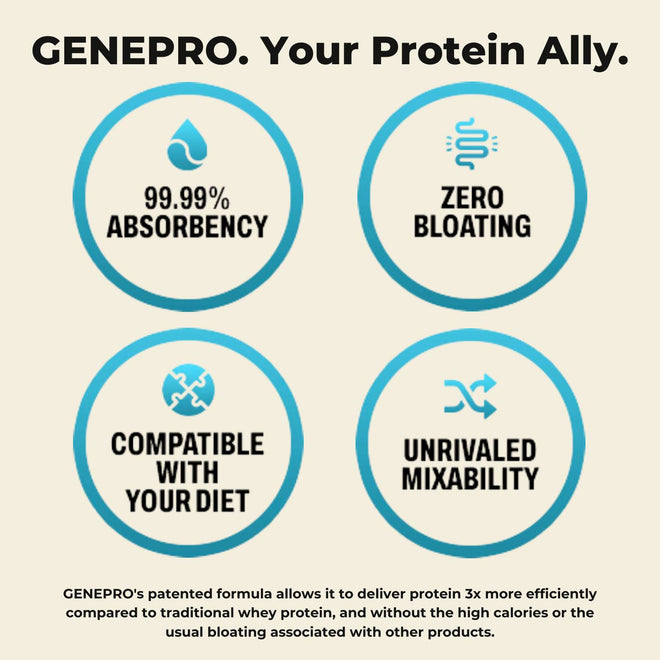 GENEPRO. Your Protein Ally.

99.99% ABSORBENCY

ZERO BLOATING

COMPATIBLE WITH YOUR DIET

UNRIVALED MIXABILITY

GENEPRO's patented formula allows it to deliver protein 3x more efficiently compared to traditional whey protein, and without the high calories or the usual bloating associated with other products.